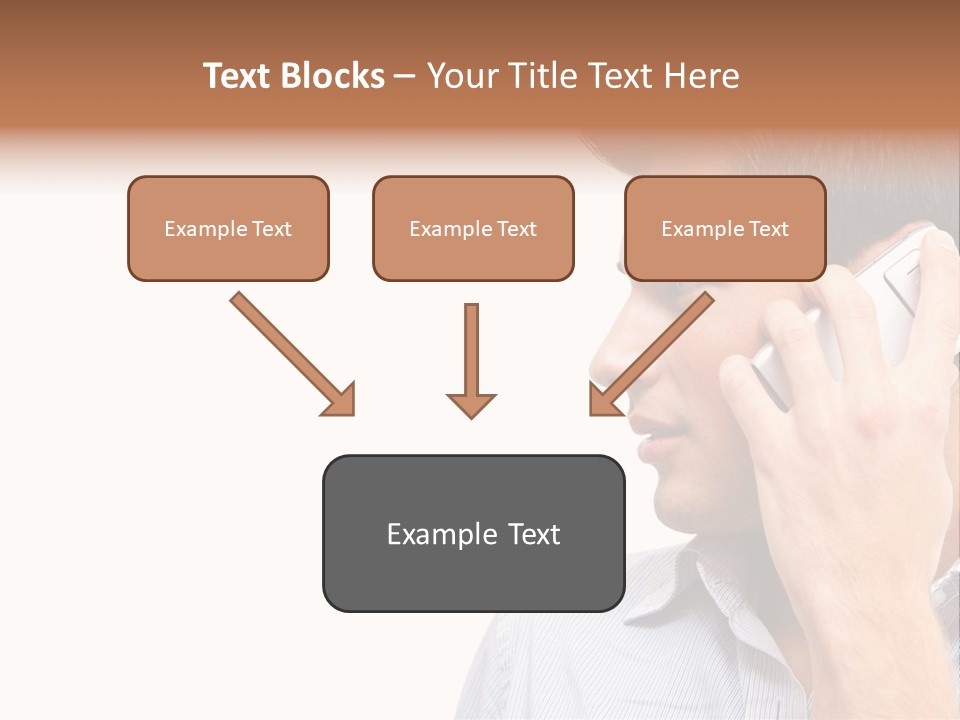 Text Blocks – Your Title Text Here

Example Text

Example Text

Example Text

Example Text